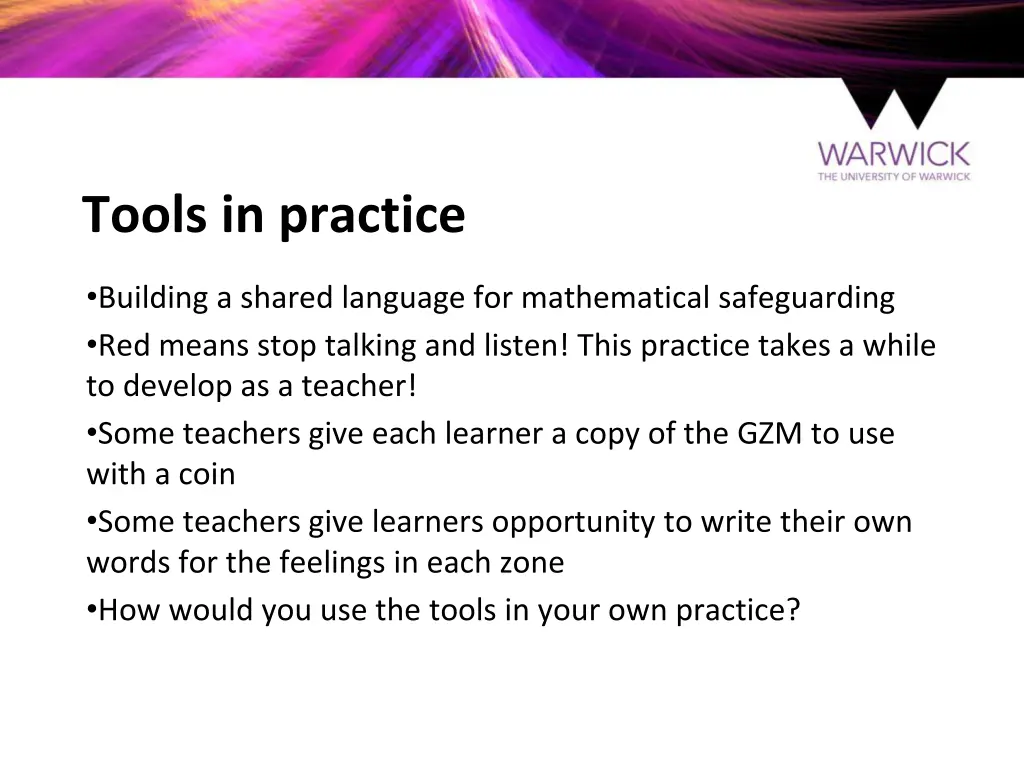 WARWICK
THE UNIVERSITY OF WARWICK

Tools in practice

•Building a shared language for mathematical safeguarding
•Red means stop talking and listen! This practice takes a while to develop as a teacher!
•Some teachers give each learner a copy of the GZM to use with a coin
•Some teachers give learners opportunity to write their own words for the feelings in each zone
•How would you use the tools in your own practice?